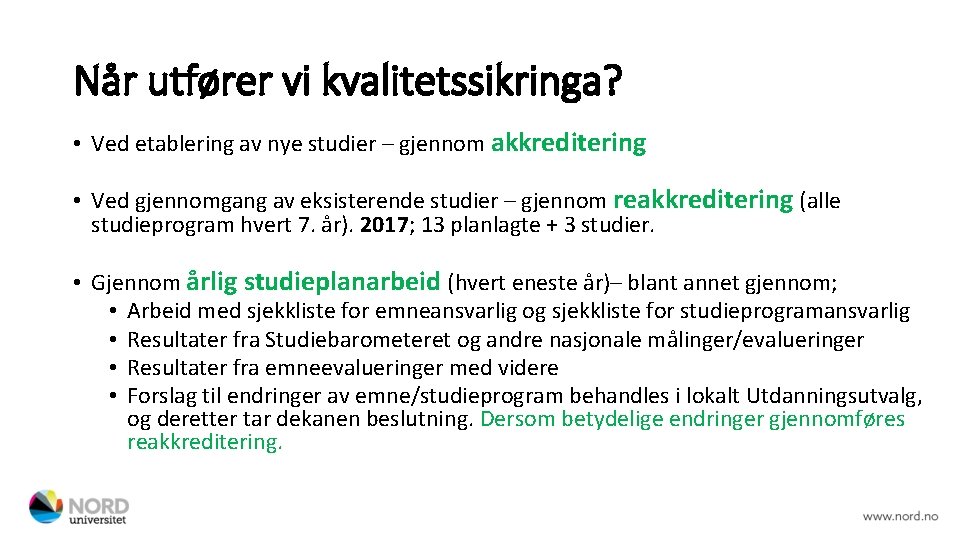 Når utfører vi kvalitetssikringa?

• Ved etablering av nye studier – gjennom akkreditering

• Ved gjennomgang av eksisterende studier – gjennom reakkreditering (alle studieprogram hvert 7. år). 2017; 13 planlagte + 3 studier.

• Gjennom årlig studieplanarbeid (hvert eneste år)– blant annet gjennom;
  • Arbeid med sjekkliste for emneansvarlig og sjekkliste for studieprogramansvarlig
  • Resultater fra Studiebarometeret og andre nasjonale målinger/evalueringer
  • Resultater fra emneevalueringer med videre
  • Forslag til endringer av emne/studieprogram behandles i lokalt Utdanningsutvalg, og deretter tar dekanen beslutning. Dersom betydelige endringer gjennomføres reakkreditering.

NORD universitet

www.nord.no